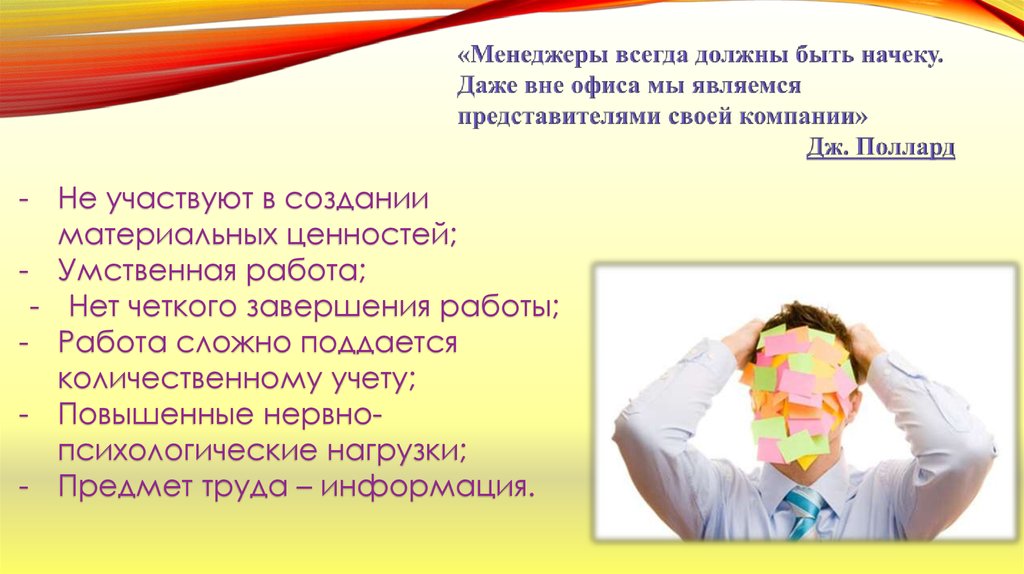 «Менеджеры всегда должны быть начеку. Даже вне офиса мы являемся представителями своей компании»
Дж. Поллард

- Не участвуют в создании материальных ценностей;
- Умственная работа;
- Нет четкого завершения работы;
- Работа сложно поддается количественному учету;
- Повышенные нервно-психологические нагрузки;
- Предмет труда – информация.